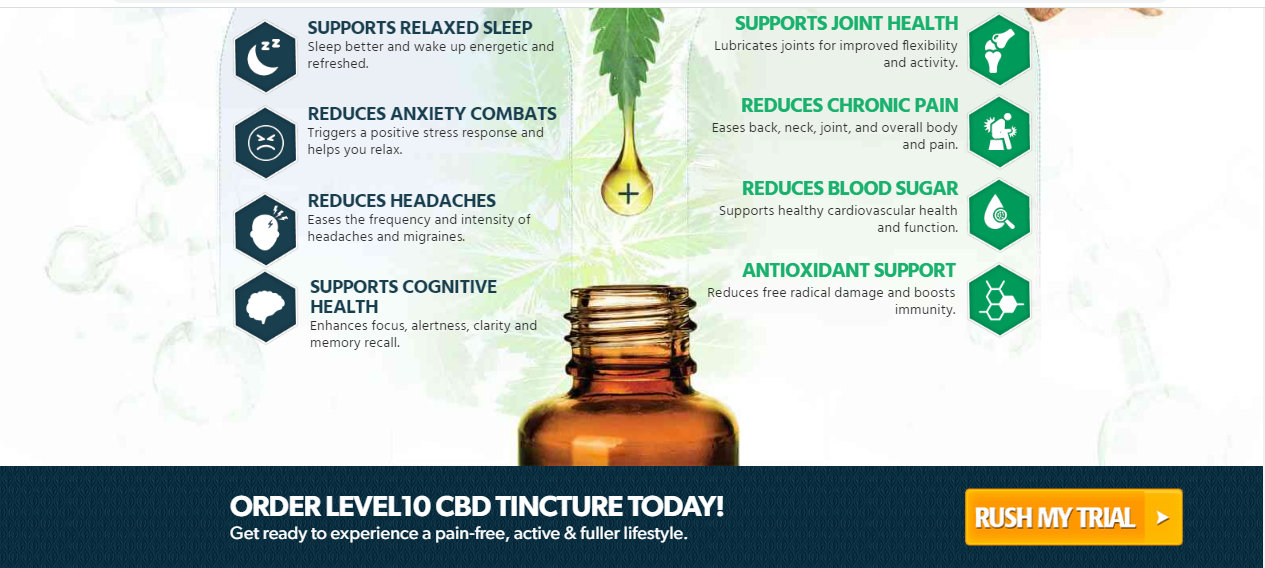 SUPPORTS RELAXED SLEEP
Sleep better and wake up energetic and refreshed.

REDUCES ANXIETY COMBATS
Triggers a positive stress response and helps you relax.

REDUCES HEADACHES
Eases the frequency and intensity of headaches and migraines.

SUPPORTS COGNITIVE HEALTH
Enhances focus, alertness, clarity and memory recall.

SUPPORTS JOINT HEALTH
Lubricates joints for improved flexibility and activity.

REDUCES CHRONIC PAIN
Eases back, neck, joint, and overall body and pain.

REDUCES BLOOD SUGAR
Supports healthy cardiovascular health and function.

ANTIOXIDANT SUPPORT
Reduces free radical damage and boosts immunity.

ORDER LEVEL10 CBD TINCTURE TODAY!
Get ready to experience a pain-free, active & fuller lifestyle.

RUSH MY TRIAL